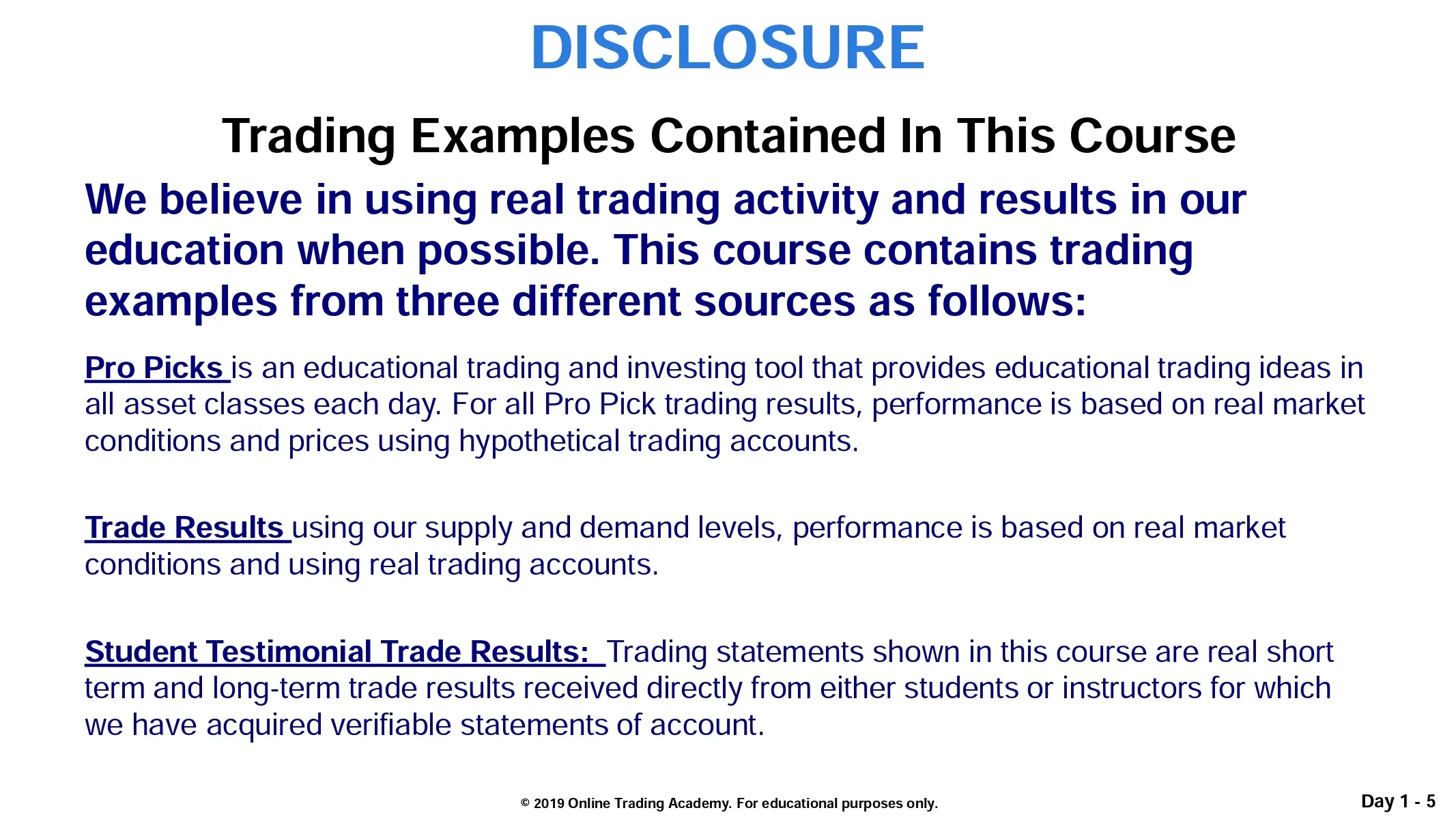 DISCLOSURE

Trading Examples Contained In This Course

We believe in using real trading activity and results in our education when possible. This course contains trading examples from three different sources as follows:

Pro Picks is an educational trading and investing tool that provides educational trading ideas in all asset classes each day. For all Pro Pick trading results, performance is based on real market conditions and prices using hypothetical trading accounts.

Trade Results using our supply and demand levels, performance is based on real market conditions and using real trading accounts.

Student Testimonial Trade Results: Trading statements shown in this course are real short term and long-term trade results received directly from either students or instructors for which we have acquired verifiable statements of account.

© 2019 Online Trading Academy. For educational purposes only.

Day 1 - 5